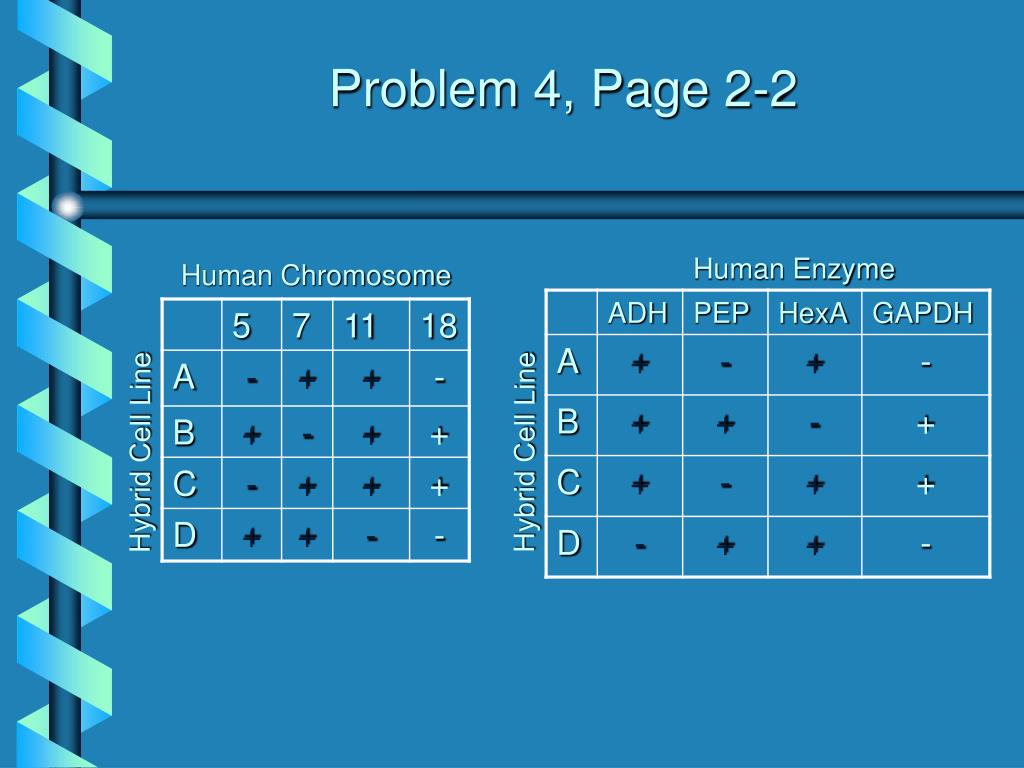 Problem 4, Page 2-2

Human Chromosome

Hybrid Cell Line

| | 5 | 7 | 11 | 18 |
|---|---|---|---|---|
| A | - | + | + | - |
| B | + | - | + | + |
| C | - | + | + | + |
| D | + | + | - | - |

Human Enzyme

Hybrid Cell Line

| | ADH | PEP | HexA | GAPDH |
|---|---|---|---|---|
| A | + | - | + | - |
| B | + | + | - | + |
| C | + | - | + | + |
| D | - | + | + | - |